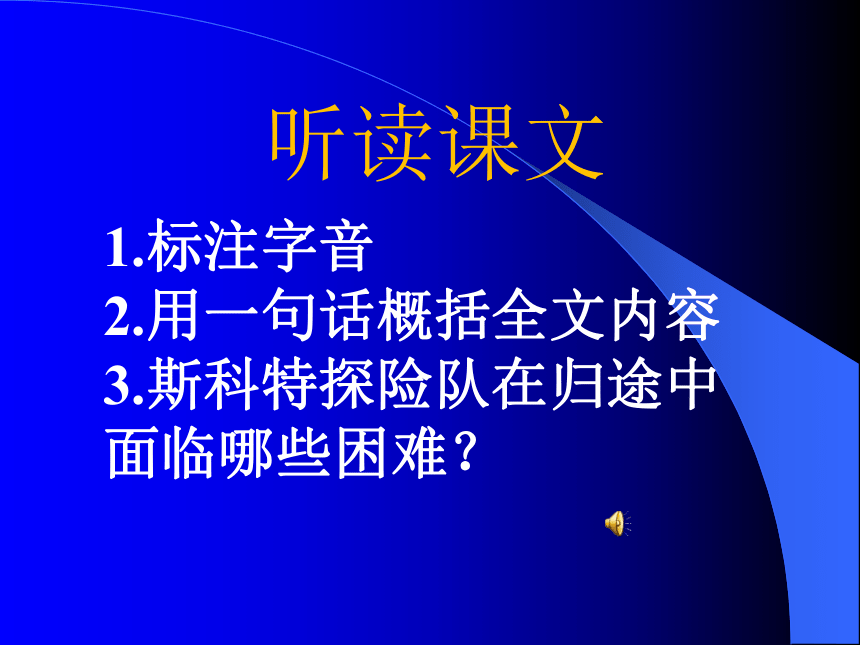 听读课文

1.标注字音
2.用一句话概括全文内容
3.斯科特探险队在归途中面临哪些困难?